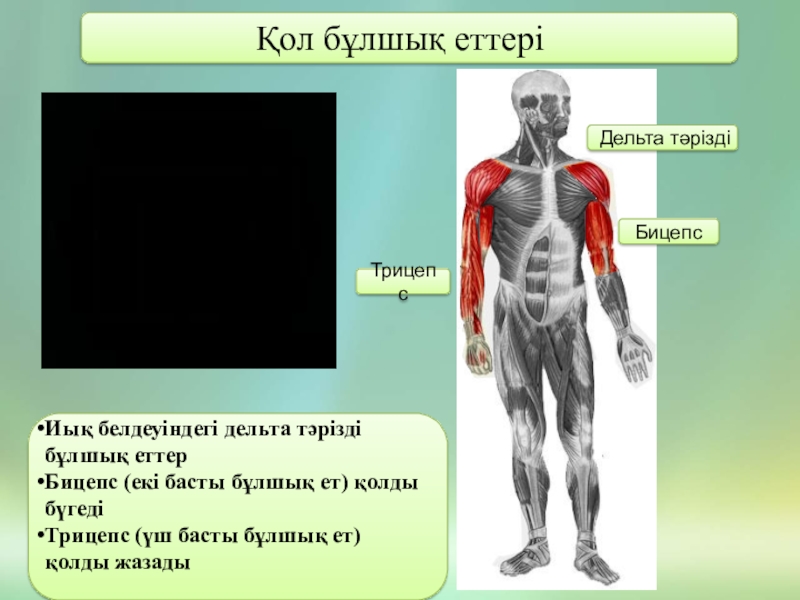 Қол бұлшық еттері

Дельта тәрізді

Бицепс

Трицепс

•Иық белдеуіндегі дельта тәрізді бұлшық еттер
•Бицепс (екі басты бұлшық ет) қолды бүгеді
•Трицепс (үш басты бұлшық ет) қолды жазады